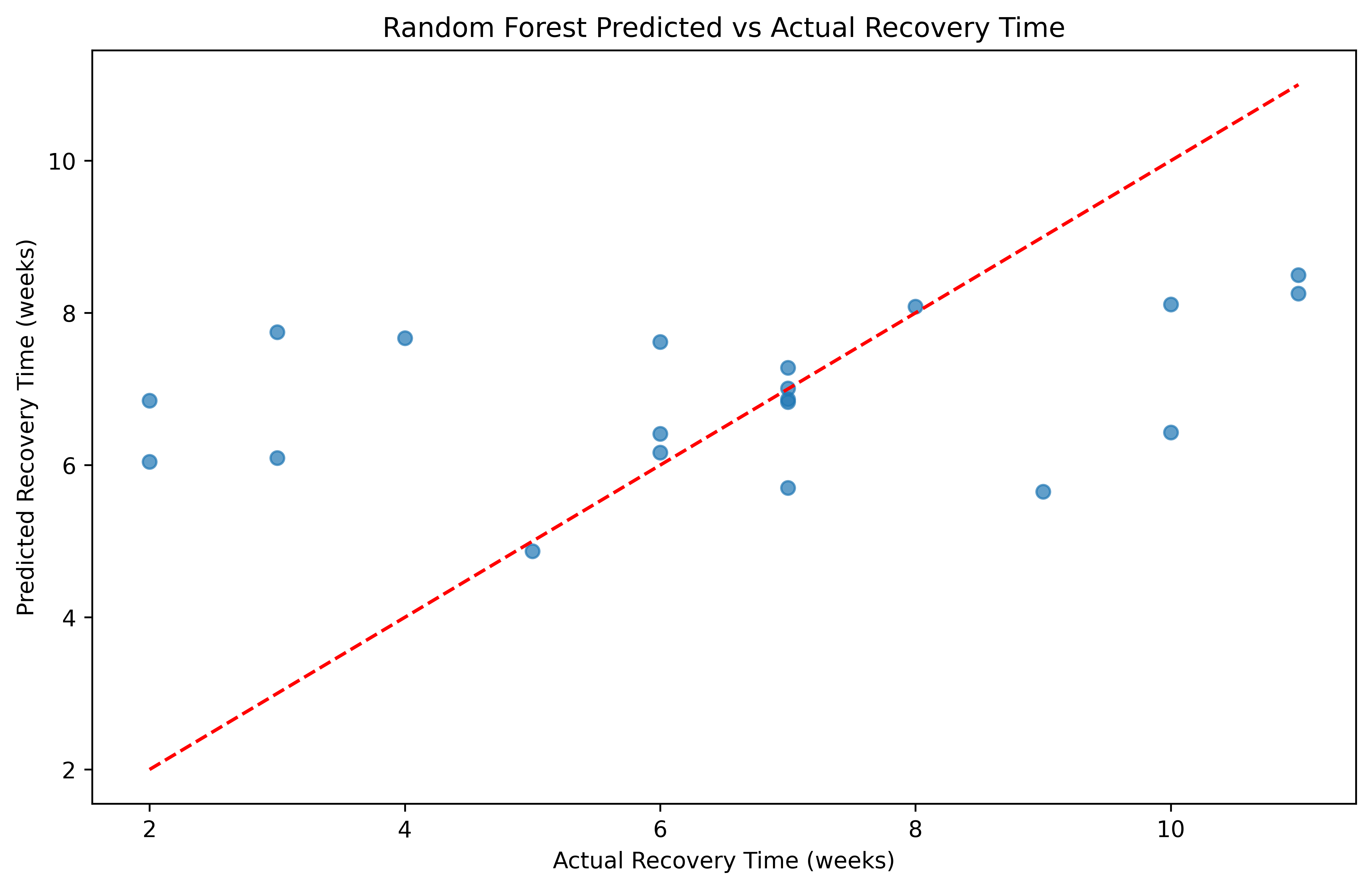 Random Forest Predicted vs Actual Recovery Time

Predicted Recovery Time (weeks)

10
8
6
4
2

2
4
6
8
10

Actual Recovery Time (weeks)